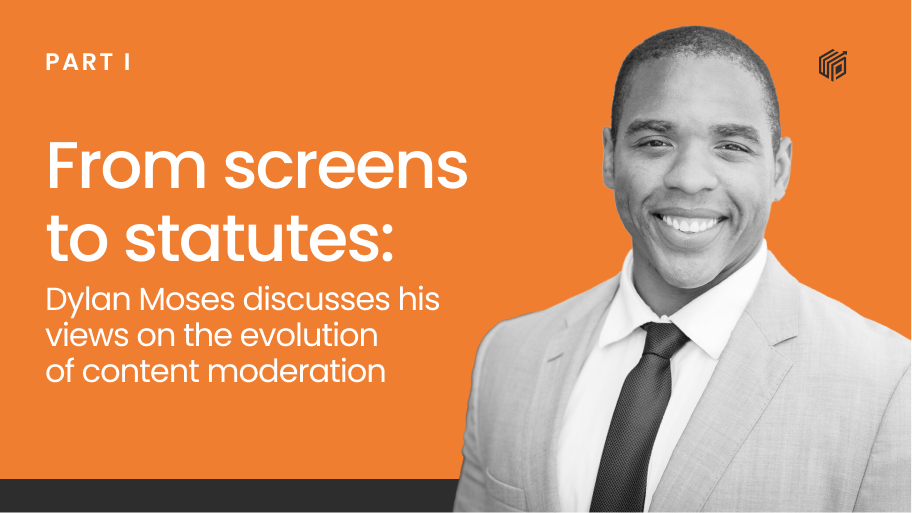 PART I

From screens to statutes:

Dylan Moses discusses his views on the evolution of content moderation